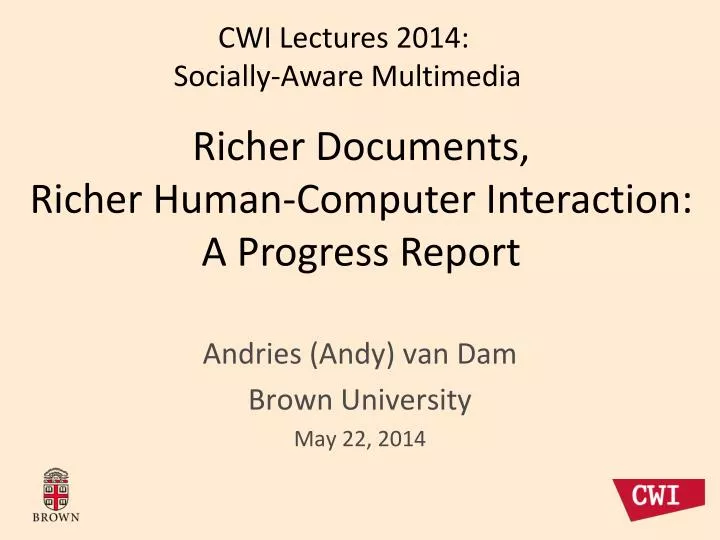 CWI Lectures 2014:
Socially-Aware Multimedia

Richer Documents,
Richer Human-Computer Interaction:
A Progress Report

Andries (Andy) van Dam
Brown University
May 22, 2014

BROWN

CWI